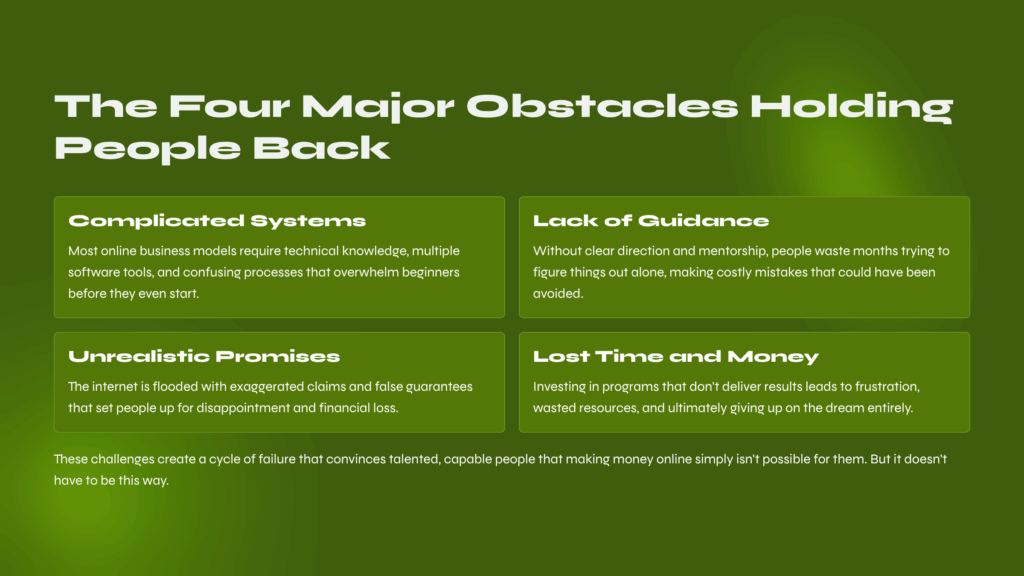 The Four Major Obstacles Holding People Back

Complicated Systems

Most online business models require technical knowledge, multiple software tools, and confusing processes that overwhelm beginners before they even start.

Lack of Guidance

Without clear direction and mentorship, people waste months trying to figure things out alone, making costly mistakes that could have been avoided.

Unrealistic Promises

The internet is flooded with exaggerated claims and false guarantees that set people up for disappointment and financial loss.

Lost Time and Money

Investing in programs that don't deliver results leads to frustration, wasted resources, and ultimately giving up on the dream entirely.

These challenges create a cycle of failure that convinces talented, capable people that making money online simply isn't possible for them. But it doesn't have to be this way.